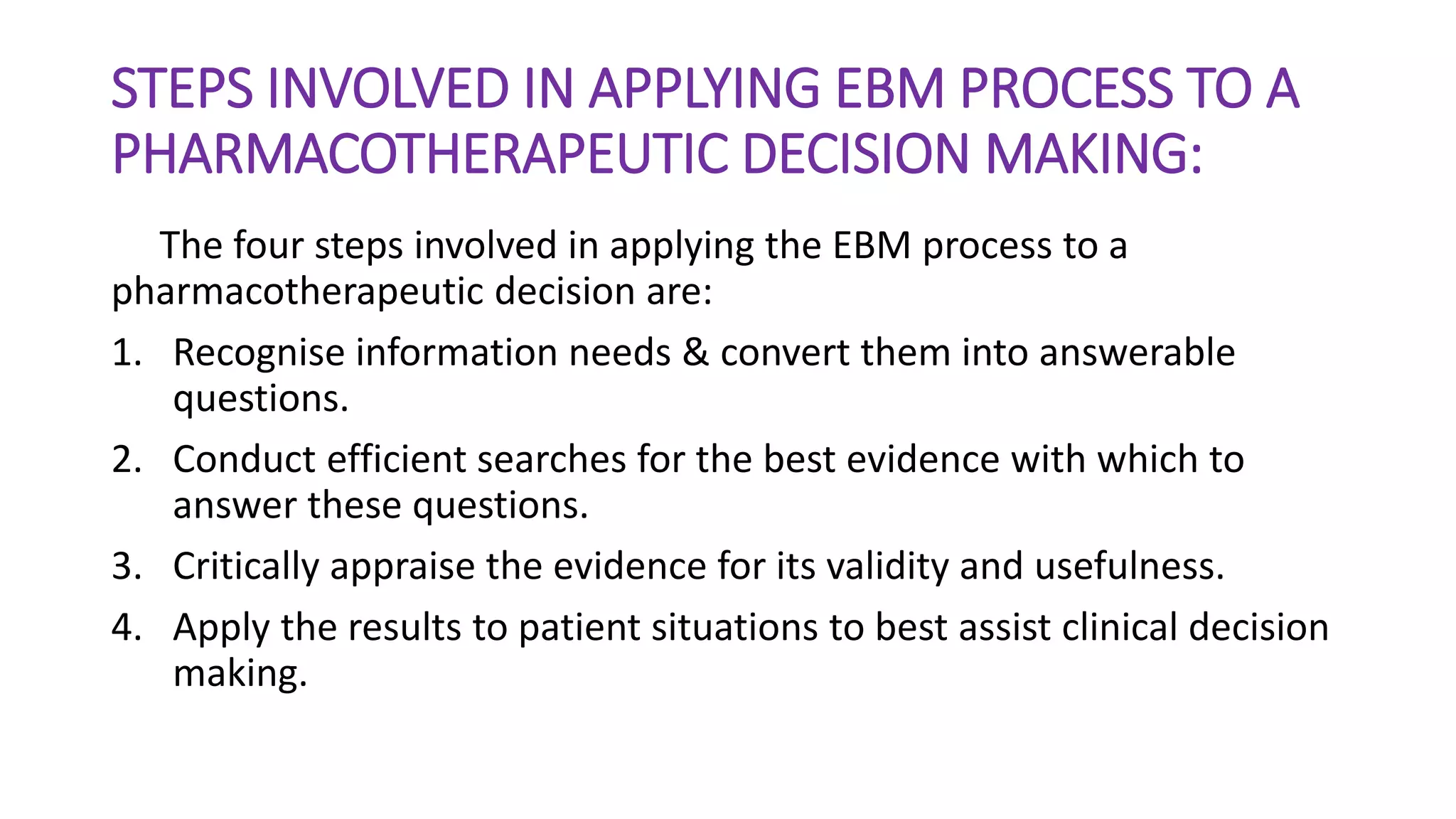 STEPS INVOLVED IN APPLYING EBM PROCESS TO A PHARMACOTHERAPEUTIC DECISION MAKING:

The four steps involved in applying the EBM process to a pharmacotherapeutic decision are:

1. Recognise information needs & convert them into answerable questions.
2. Conduct efficient searches for the best evidence with which to answer these questions.
3. Critically appraise the evidence for its validity and usefulness.
4. Apply the results to patient situations to best assist clinical decision making.